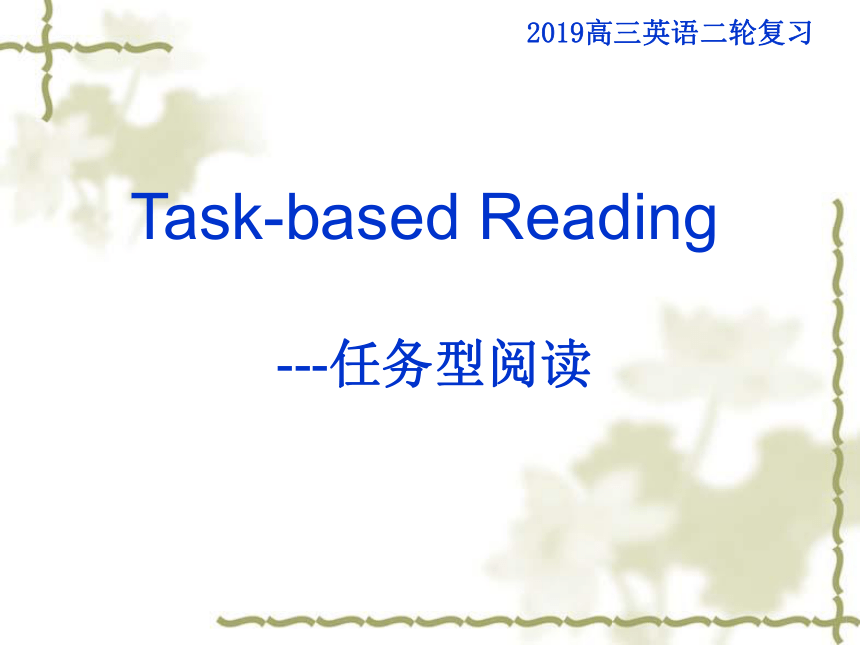 2019高三英语二轮复习

Task-based Reading

---任务型阅读